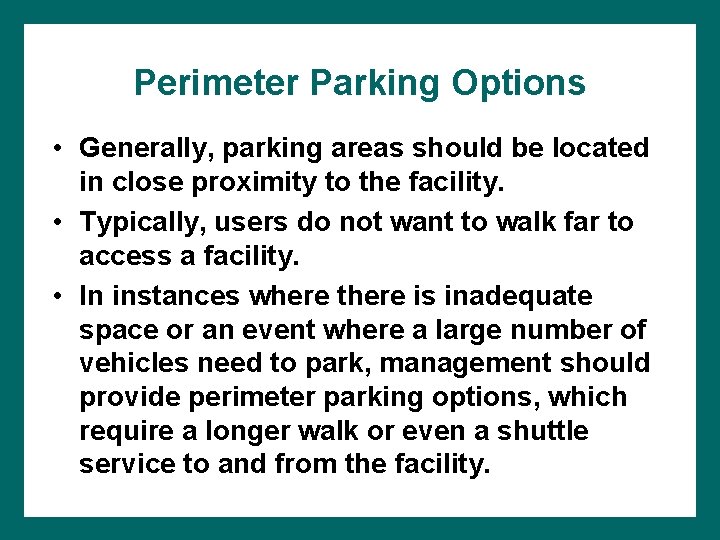 Perimeter Parking Options

• Generally, parking areas should be located in close proximity to the facility.

• Typically, users do not want to walk far to access a facility.

• In instances where there is inadequate space or an event where a large number of vehicles need to park, management should provide perimeter parking options, which require a longer walk or even a shuttle service to and from the facility.